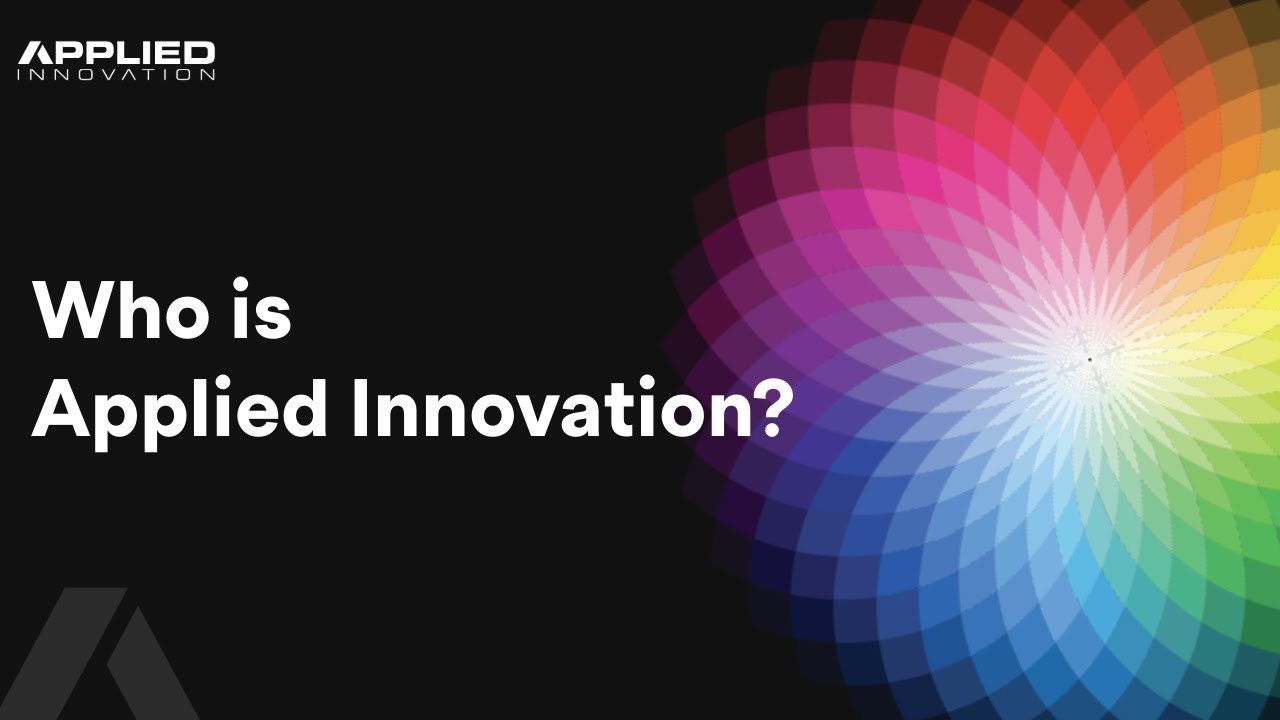 APPLIED
INNOVATION

Who is
Applied Innovation?